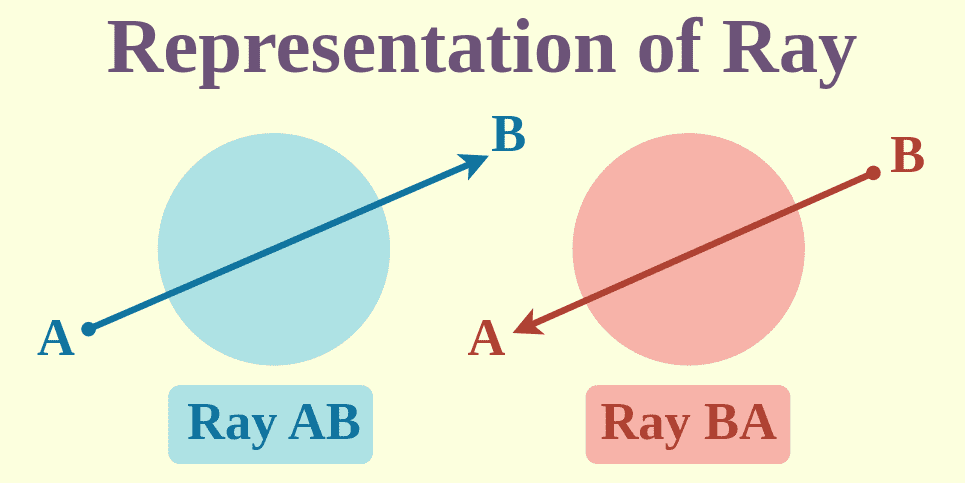 Representation of Ray

B

A

Ray AB

B

A

Ray BA